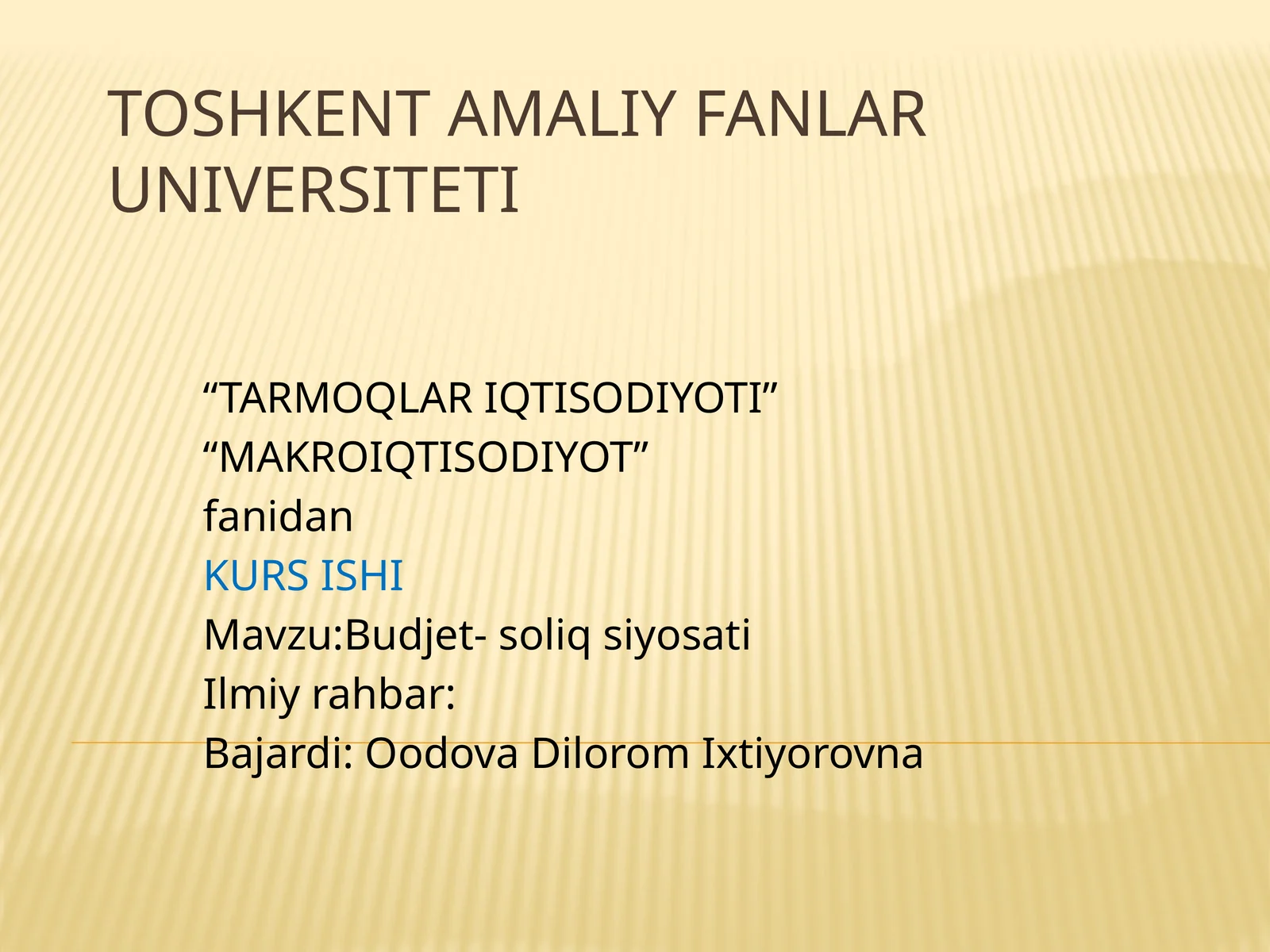 TOSHKENT AMALIY FANLAR UNIVERSITETI

“TARMOQLAR IQTISODIYOTI”
“MAKROIQTISODIYOT”
fanidan
KURS ISHI
Mavzu:Budjet- soliq siyosati
Ilmiy rahbar:
Bajardi: Oodova Dilorom Ixtiyorovna